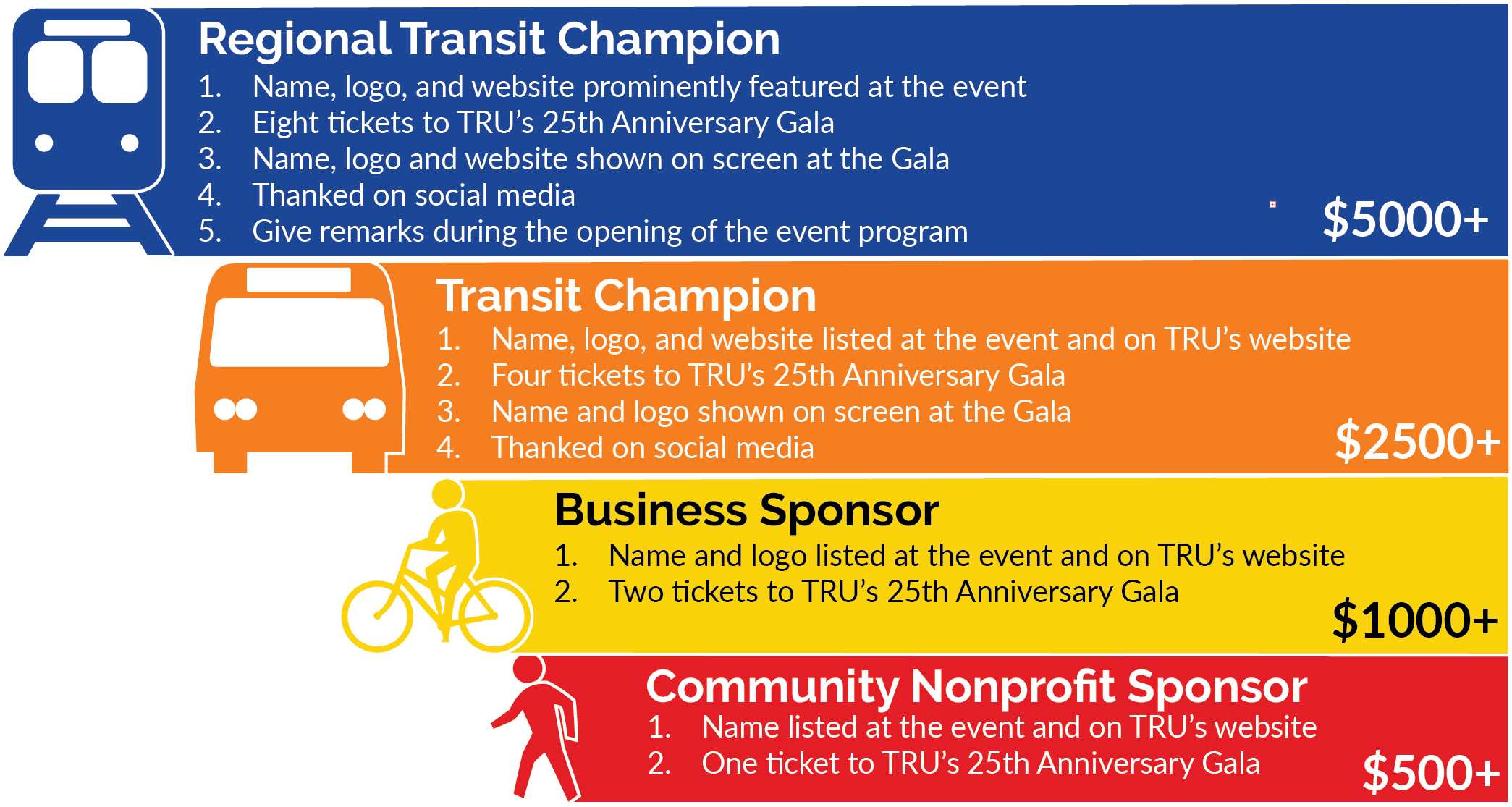 Regional Transit Champion
1. Name, logo, and website prominently featured at the event
2. Eight tickets to TRU’s 25th Anniversary Gala
3. Name, logo and website shown on screen at the Gala
4. Thanked on social media
5. Give remarks during the opening of the event program
$5000+

Transit Champion
1. Name, logo, and website listed at the event and on TRU’s website
2. Four tickets to TRU’s 25th Anniversary Gala
3. Name and logo shown on screen at the Gala
4. Thanked on social media
$2500+

Business Sponsor
1. Name and logo listed at the event and on TRU’s website
2. Two tickets to TRU’s 25th Anniversary Gala
$1000+

Community Nonprofit Sponsor
1. Name listed at the event and on TRU’s website
2. One ticket to TRU’s 25th Anniversary Gala
$500+